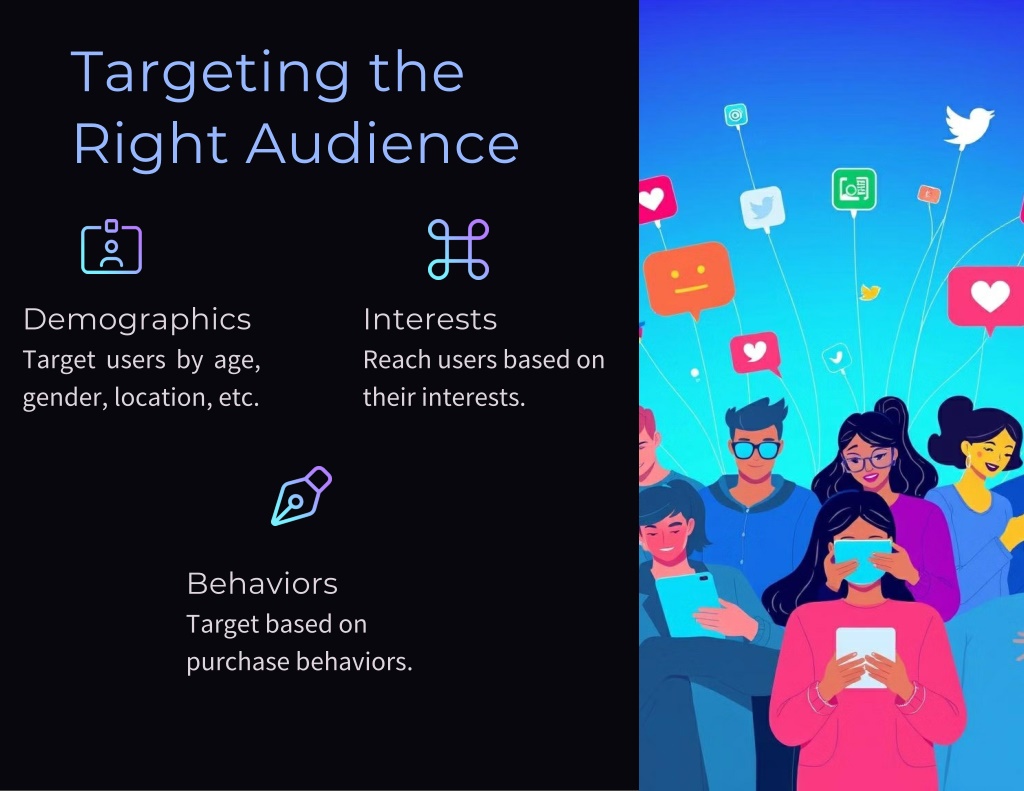 Targeting the Right Audience

Demographics
Target users by age, gender, location, etc.

Interests
Reach users based on their interests.

Behaviors
Target based on purchase behaviors.